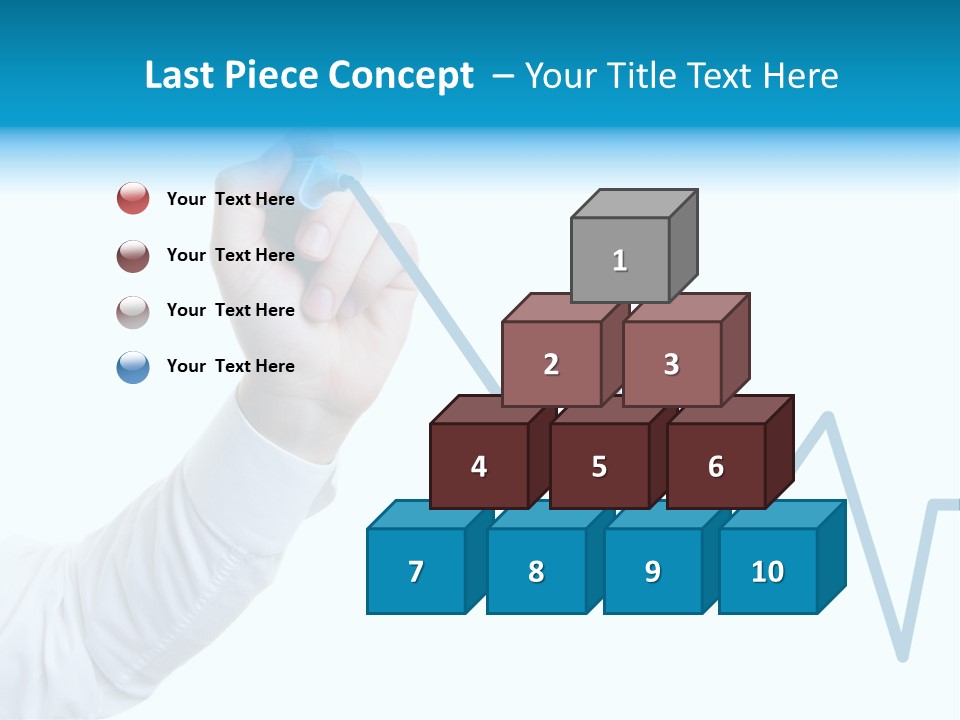 Last Piece Concept – Your Title Text Here

Your Text Here

Your Text Here

Your Text Here

Your Text Here

1

2

3

4

5

6

7

8

9

10